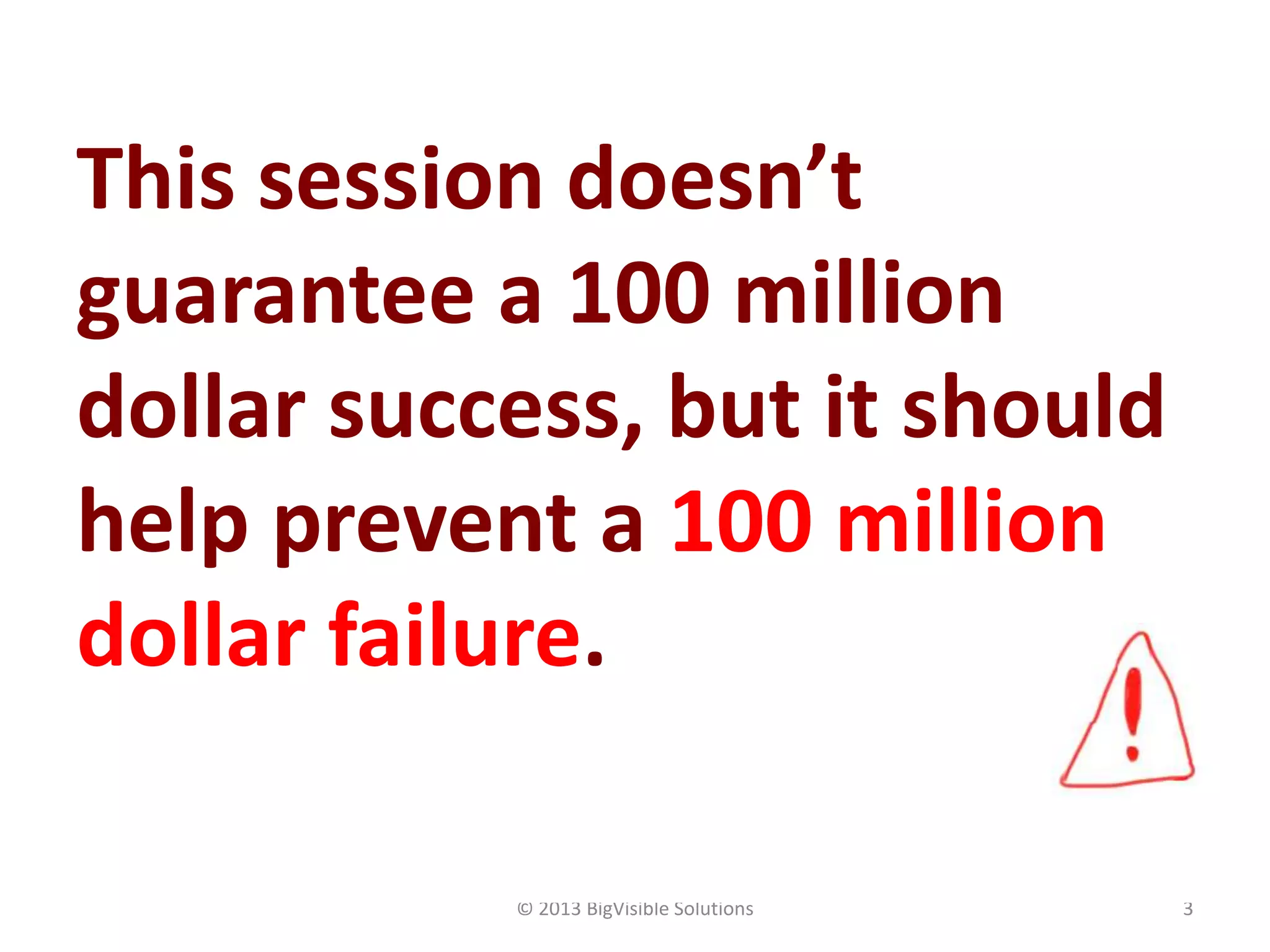 This session doesn’t guarantee a 100 million dollar success, but it should help prevent a 100 million dollar failure.

!

© 2013 BigVisible Solutions

3